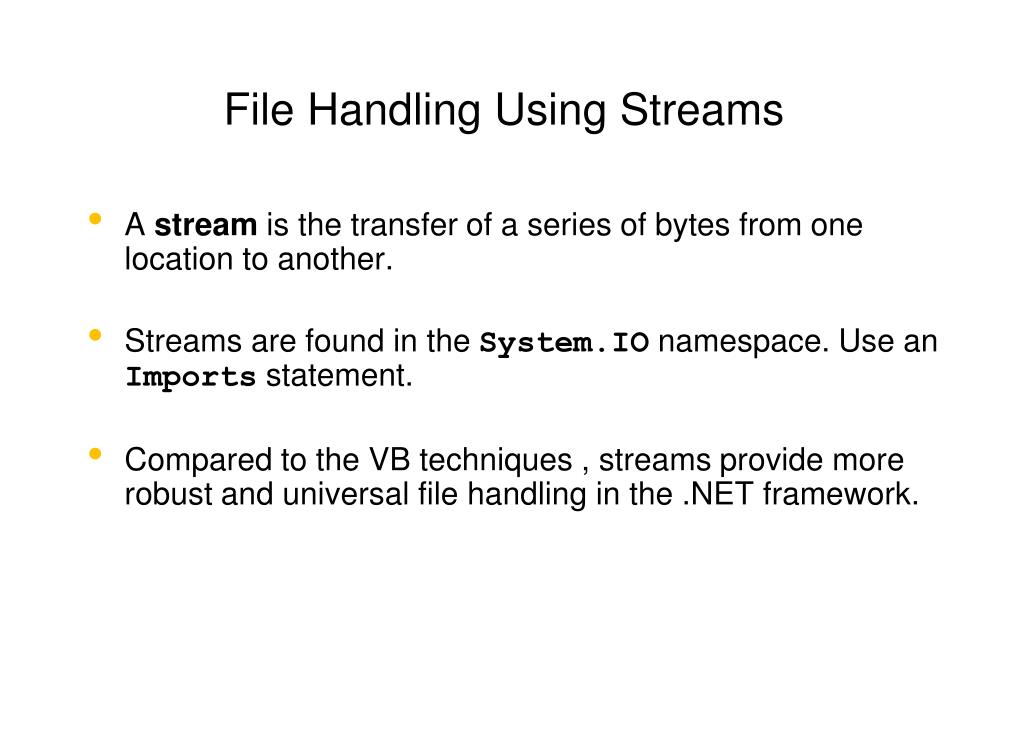 File Handling Using Streams

• A stream is the transfer of a series of bytes from one location to another.

• Streams are found in the System.IO namespace. Use an Imports statement.

• Compared to the VB techniques , streams provide more robust and universal file handling in the .NET framework.